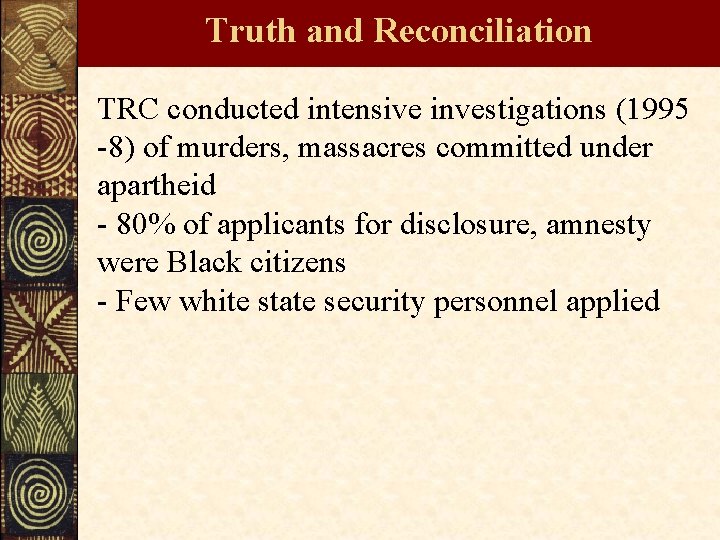 Truth and Reconciliation

TRC conducted intensive investigations (1995 -8) of murders, massacres committed under apartheid
- 80% of applicants for disclosure, amnesty were Black citizens
- Few white state security personnel applied